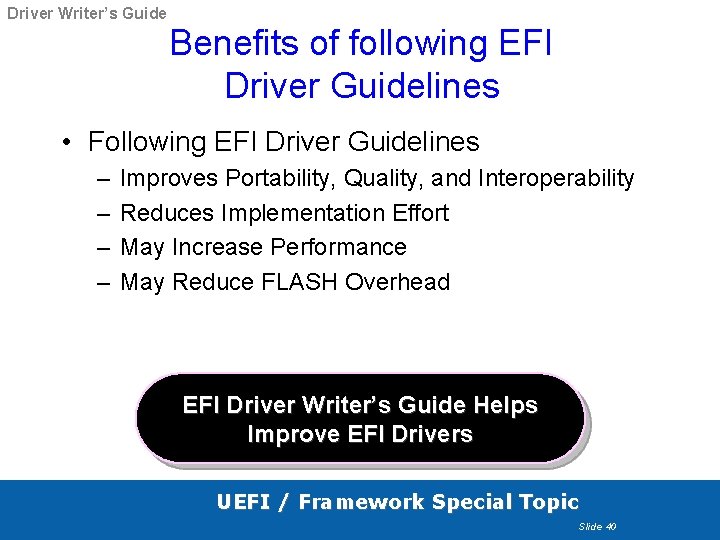 Driver Writer's Guide

Benefits of following EFI Driver Guidelines

• Following EFI Driver Guidelines
– Improves Portability, Quality, and Interoperability
– Reduces Implementation Effort
– May Increase Performance
– May Reduce FLASH Overhead

EFI Driver Writer's Guide Helps Improve EFI Drivers

UEFI / Framework Special Topic

Slide 40